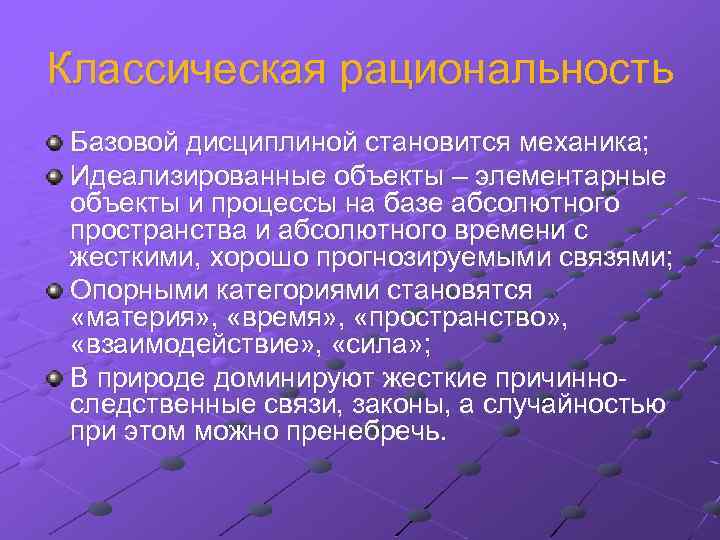 Классическая рациональность

Базовой дисциплиной становится механика;

Идеализированные объекты – элементарные объекты и процессы на базе абсолютного пространства и абсолютного времени с жесткими, хорошо прогнозируемыми связями;

Опорными категориями становятся «материя», «время», «пространство», «взаимодействие», «сила»;

В природе доминируют жесткие причинно-следственные связи, законы, а случайностью при этом можно пренебречь.